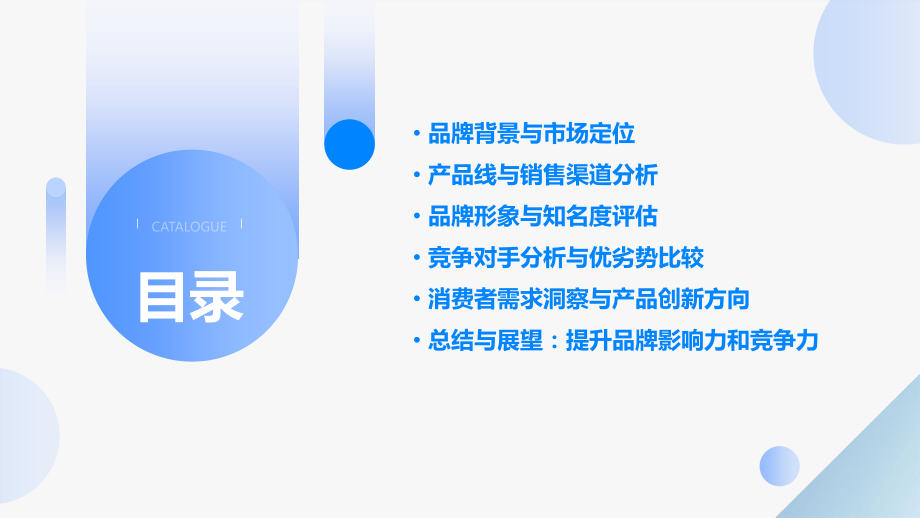 CATALOGUE

目录

· 品牌背景与市场定位
· 产品线与销售渠道分析
· 品牌形象与知名度评估
· 竞争对手分析与优劣势比较
· 消费者需求洞察与产品创新方向
· 总结与展望：提升品牌影响力和竞争力